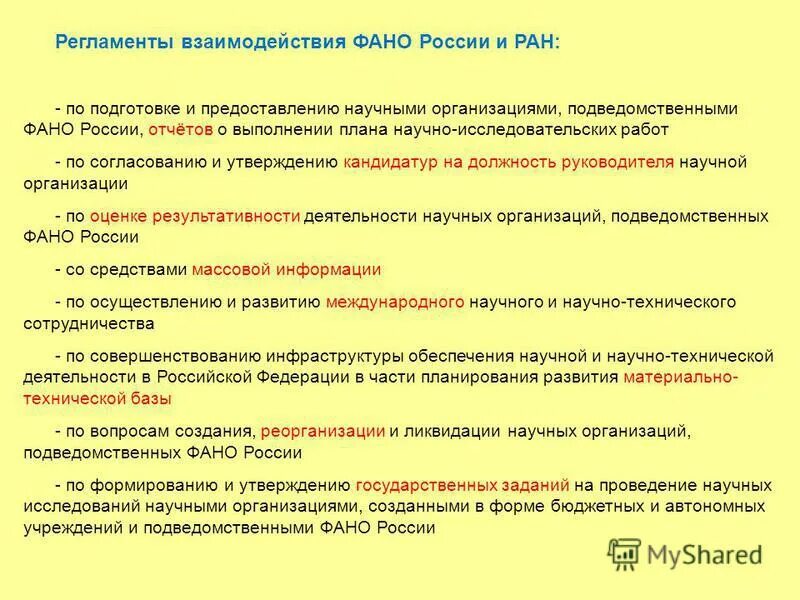 Регламенты взаимодействия ФАНО России и РАН:

- по подготовке и предоставлению научными организациями, подведомственными ФАНО России, отчётов о выполнении плана научно-исследовательских работ

- по согласованию и утверждению кандидатур на должность руководителя научной организации

- по оценке результативности деятельности научных организаций, подведомственных ФАНО России

- со средствами массовой информации

- по осуществлению и развитию международного научного и научно-технического сотрудничества

- по совершенствованию инфраструктуры обеспечения научной и научно-технической деятельности в Российской Федерации в части планирования развития материально-технической базы

- по вопросам создания, реорганизации и ликвидации научных организаций, подведомственных ФАНО России

- по формированию и утверждению государственных заданий на проведение научных исследований научными организациями, созданными в форме бюджетных и автономных учреждений и подведомственными ФАНО России

MyShared